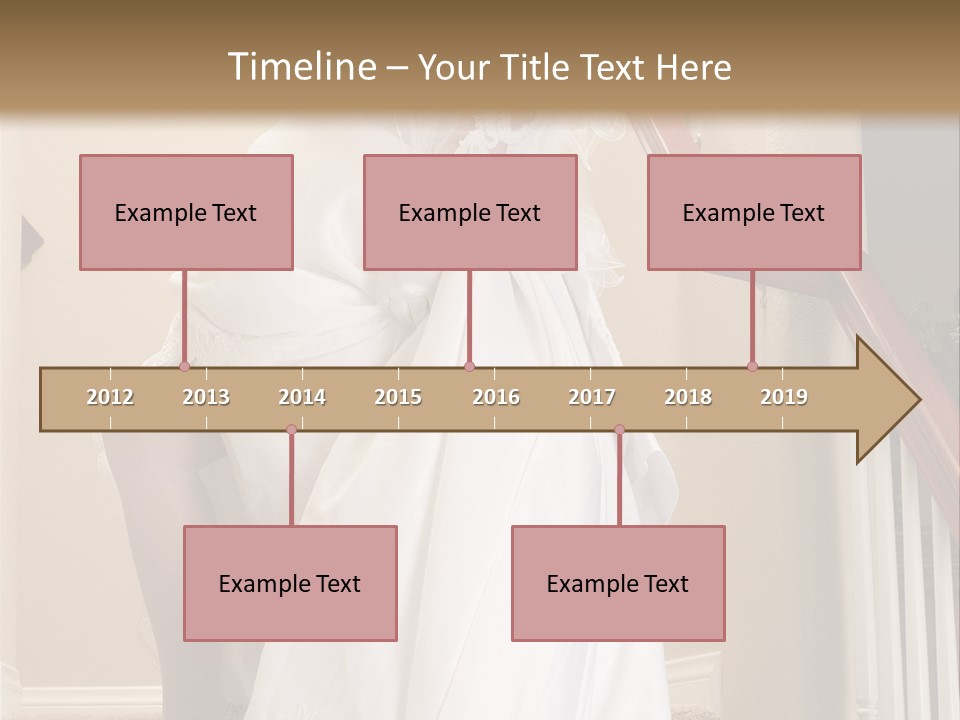 Timeline – Your Title Text Here

Example Text

Example Text

Example Text

2012 2013 2014 2015 2016 2017 2018 2019

Example Text

Example Text